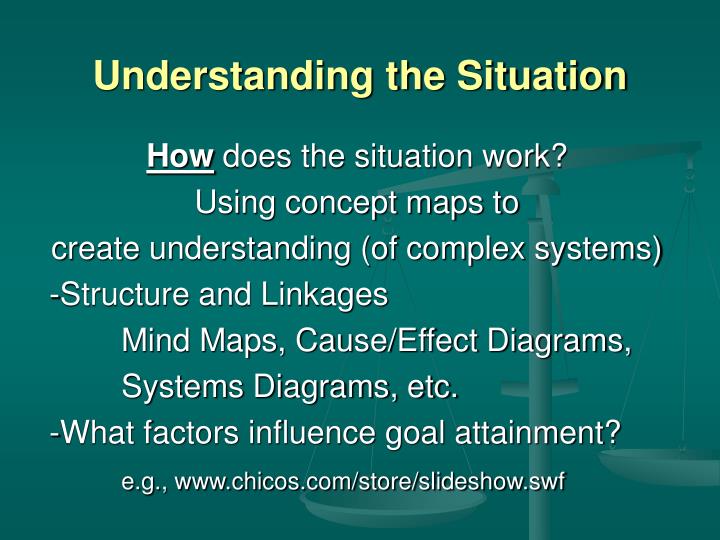 Understanding the Situation

How does the situation work?
Using concept maps to
create understanding (of complex systems)
-Structure and Linkages
Mind Maps, Cause/Effect Diagrams,
Systems Diagrams, etc.
-What factors influence goal attainment?
e.g., www.chicos.com/store/slideshow.swf